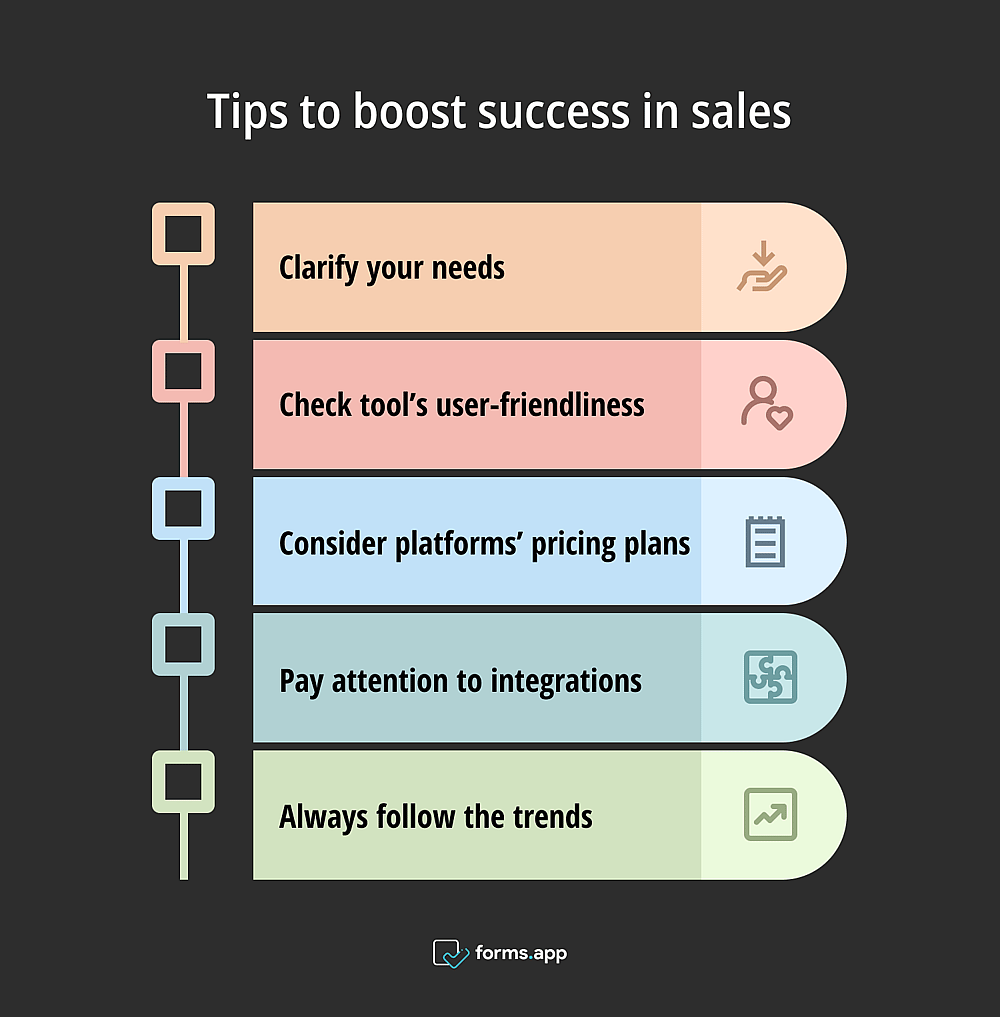 Tips to boost success in sales

Clarify your needs

Check tool’s user-friendliness

Consider platforms’ pricing plans

Pay attention to integrations

Always follow the trends

forms.app